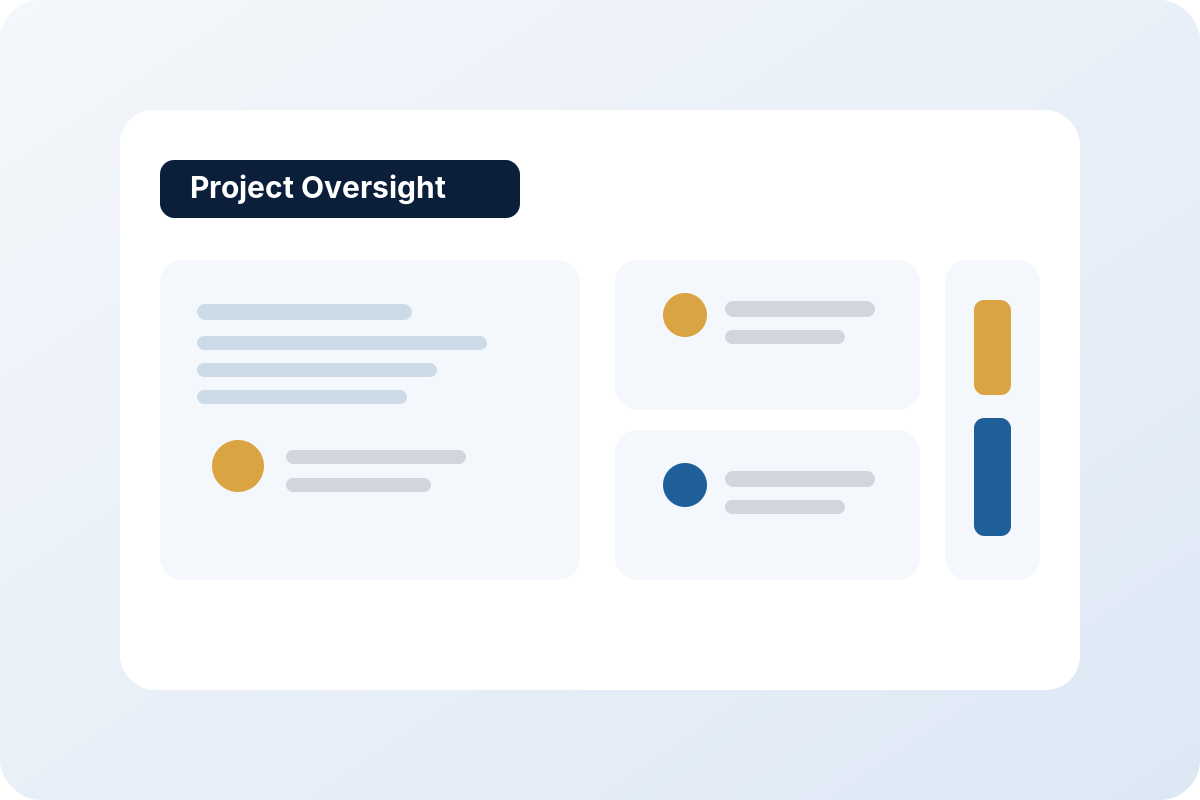 Project Oversight